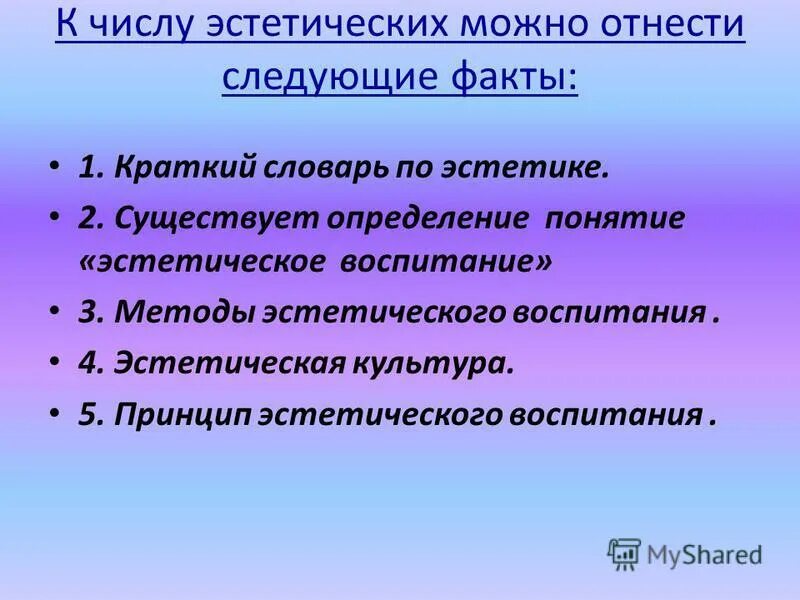 К числу эстетических можно отнести следующие факты:

• 1. Краткий словарь по эстетике.
• 2. Существует определение понятие «эстетическое воспитание»
• 3. Методы эстетического воспитания .
• 4. Эстетическая культура.
• 5. Принцип эстетического воспитания .

MyShared